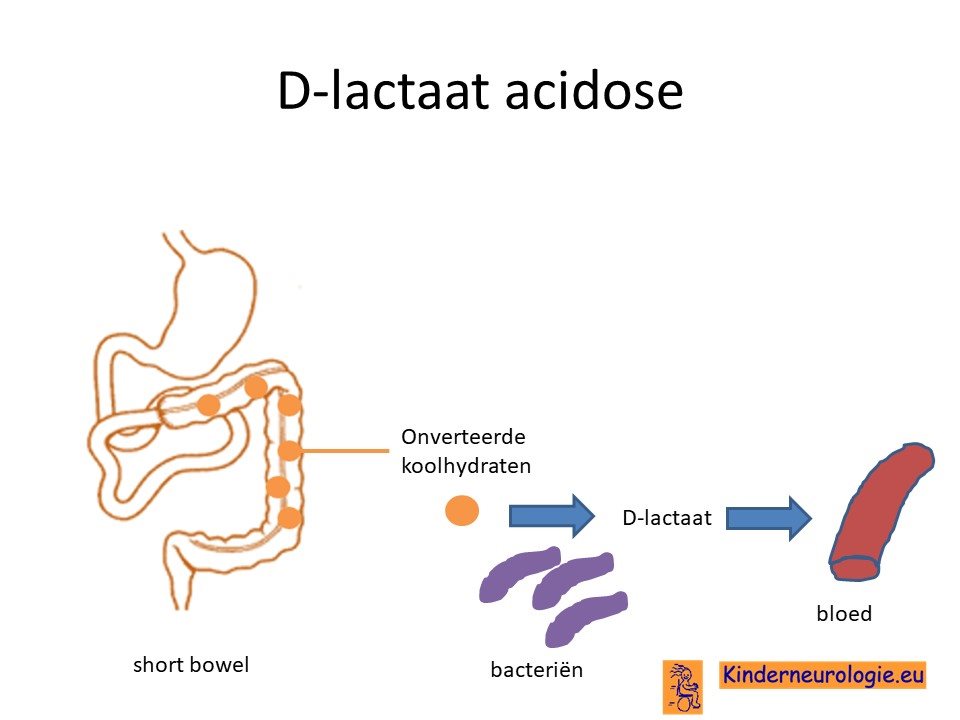 D-lactaat acidose

Onverteerde koolhydraten

D-lactaat

bloed

short bowel

bacteriën

Kinderneurologie.eu